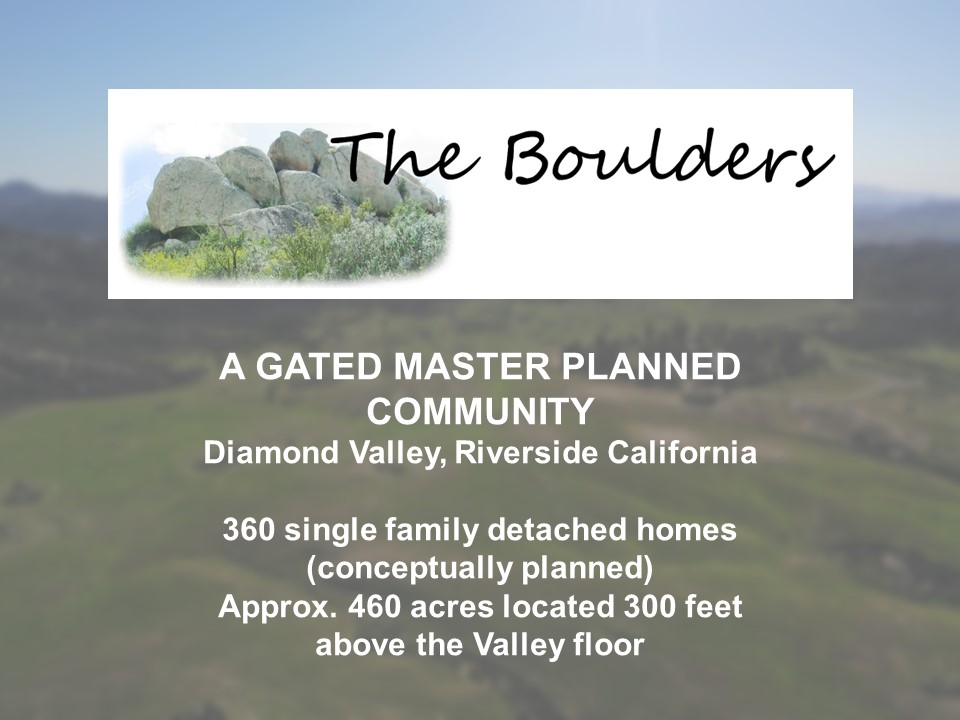 The Boulders

A GATED MASTER PLANNED COMMUNITY
Diamond Valley, Riverside California

360 single family detached homes (conceptually planned)
Approx. 460 acres located 300 feet above the Valley floor